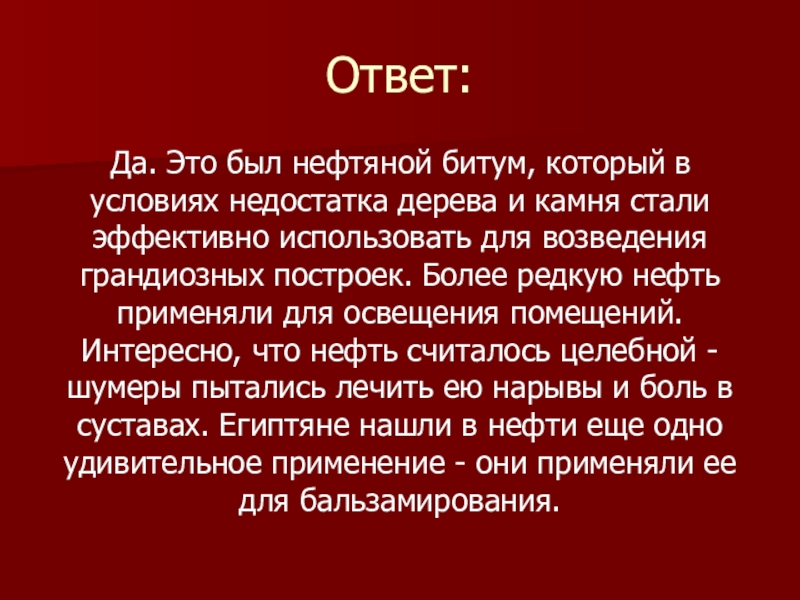 Ответ:

Да. Это был нефтяной битум, который в условиях недостатка дерева и камня стали эффективно использовать для возведения грандиозных построек. Более редкую нефть применяли для освещения помещений. Интересно, что нефть считалось целебной - шумеры пытались лечить ею нарывы и боль в суставах. Египтяне нашли в нефти еще одно удивительное применение - они применяли ее для бальзамирования.